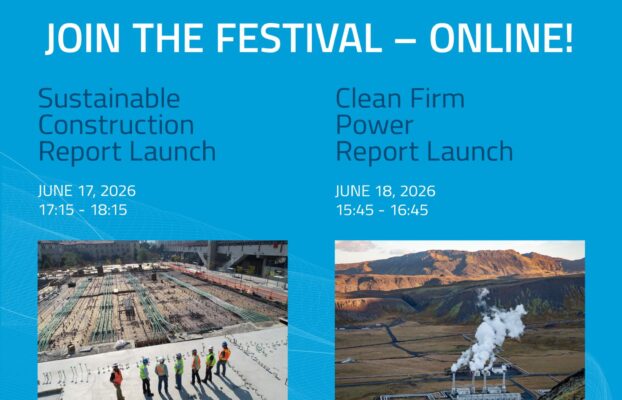 JOIN THE FESTIVAL – ONLINE!

Sustainable Construction Report Launch

JUNE 17, 2026
17:15 - 18:15

Clean Firm Power Report Launch

JUNE 18, 2026
15:45 - 16:45